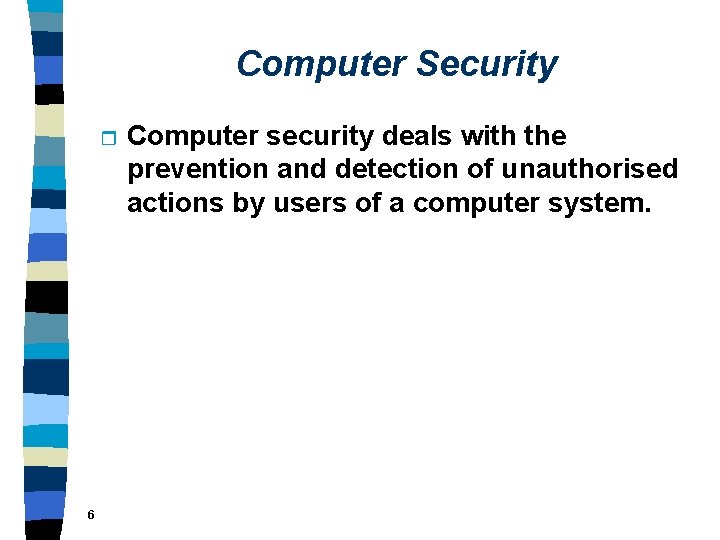 Computer Security

Computer security deals with the prevention and detection of unauthorised actions by users of a computer system.

6